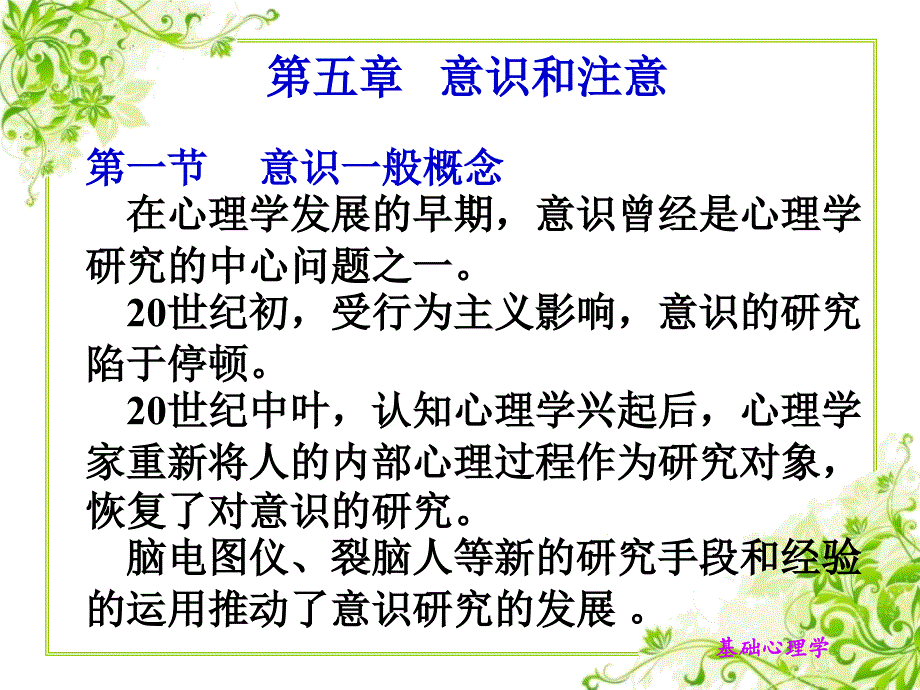 第五章　意识和注意

第一节　意识一般概念

在心理学发展的早期，意识曾经是心理学研究的中心问题之一。

20世纪初，受行为主义影响，意识的研究陷于停顿。

20世纪中叶，认知心理学兴起后，心理学家重新将人的内部心理过程作为研究对象，恢复了对意识的研究。

脑电图仪、裂脑人等新的研究手段和经验的运用推动了意识研究的发展 。

基础心理学